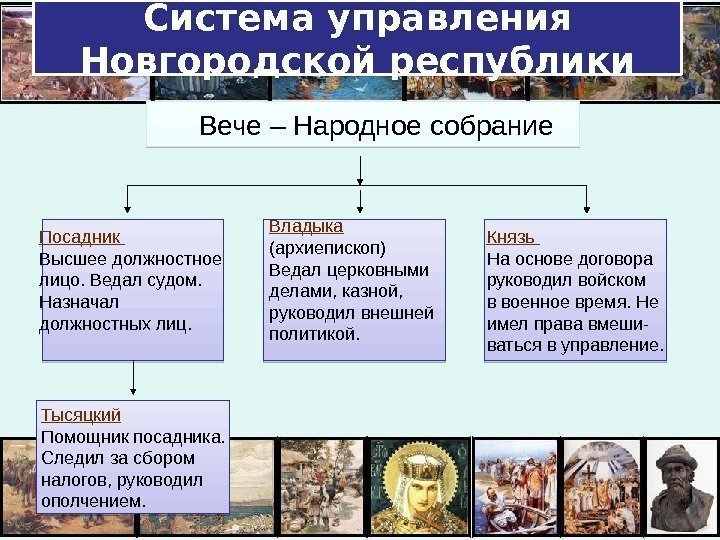 Система управления Новгородской республики

Вече – Народное собрание

Посадник
Высшее должностное лицо. Ведал судом. Назначал должностных лиц.

Владыка
(архиепископ)
Ведал церковными делами, казной, руководил внешней политикой.

Князь
На основе договора руководил войском в военное время. Не имел права вмешиваться в управление.

Тысяцкий
Помощник посадника. Следил за сбором налогов, руководил ополчением.